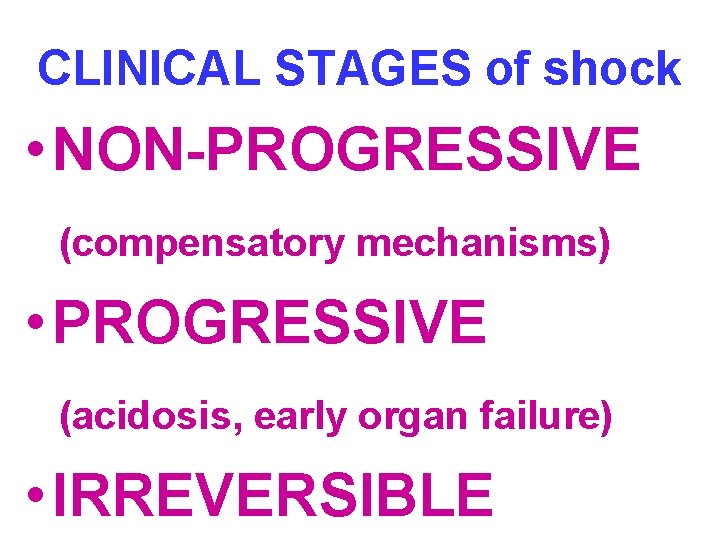 CLINICAL STAGES of shock

• NON-PROGRESSIVE

(compensatory mechanisms)

• PROGRESSIVE

(acidosis, early organ failure)

• IRREVERSIBLE